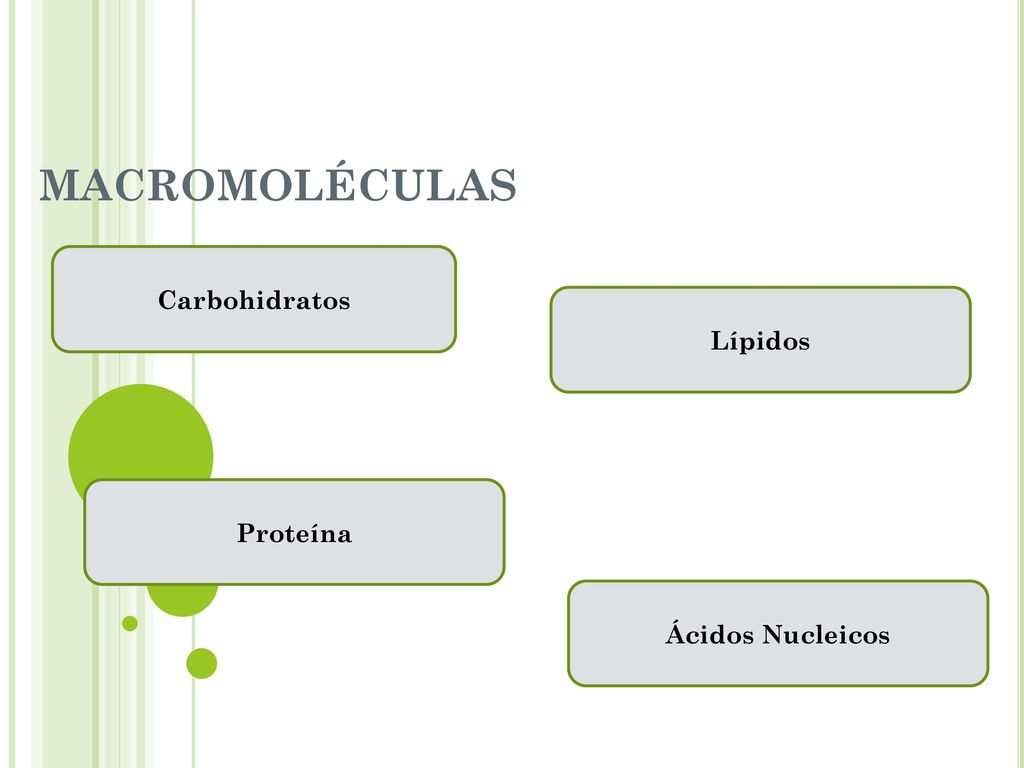 MACROMOLÉCULAS

Carbohidratos

Lípidos

Proteína

Ácidos Nucleicos